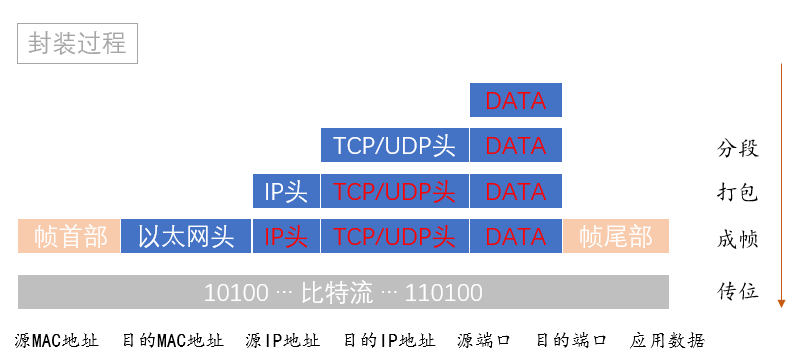 封装过程

DATA

TCP/UDP头 DATA 分段

IP头 TCP/UDP头 DATA 打包

帧首部 以太网头 IP头 TCP/UDP头 DATA 帧尾部 成帧

10100 ··· 比特流 ··· 110100 传位

源MAC地址 目的MAC地址 源IP地址 目的IP地址 源端口 目的端口 应用数据